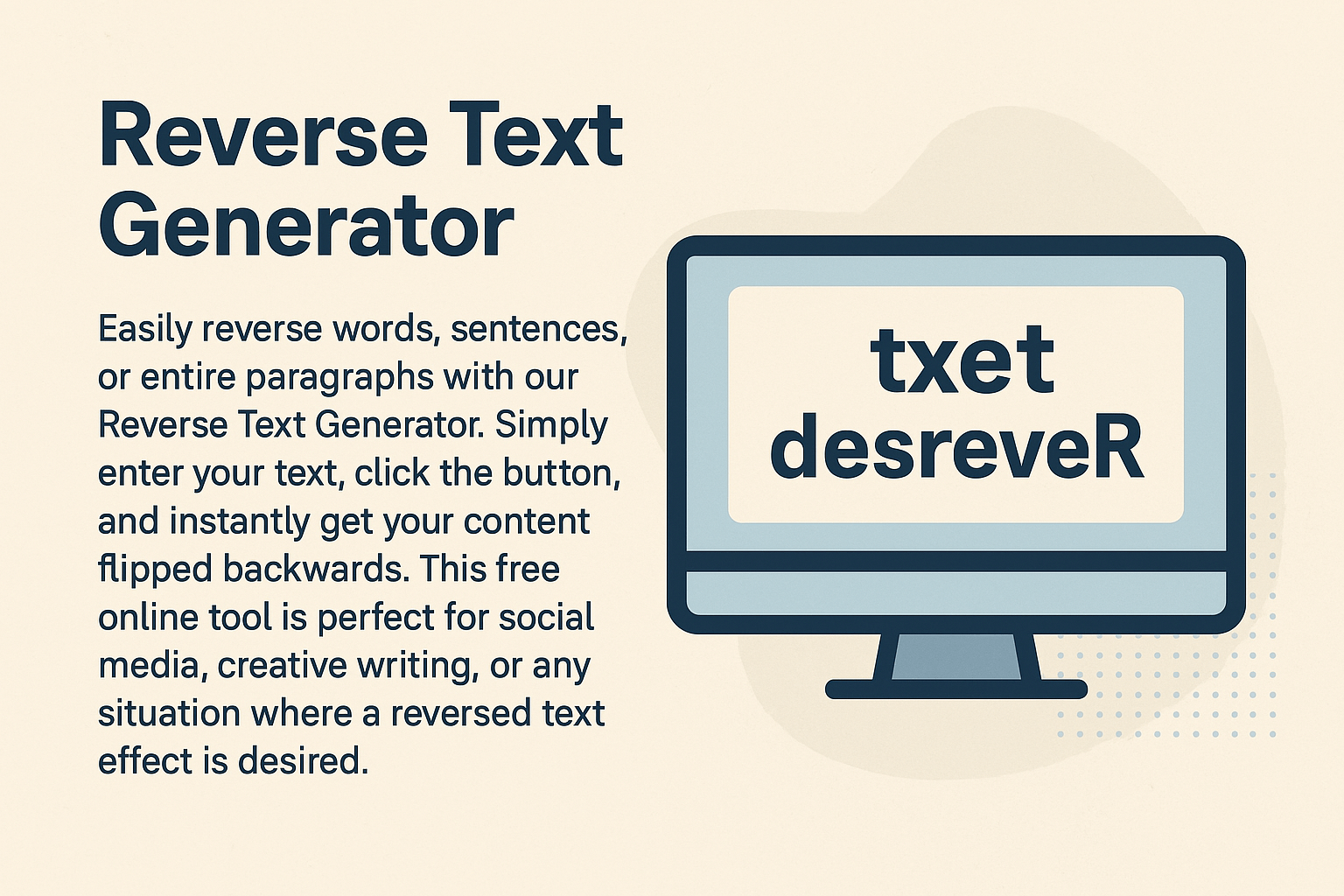 Reverse Text Generator

Easily reverse words, sentences, or entire paragraphs with our Reverse Text Generator. Simply enter your text, click the button, and instantly get your content flipped backwards. This free online tool is perfect for social media, creative writing, or any situation where a reversed text effect is desired.

txet desreveR